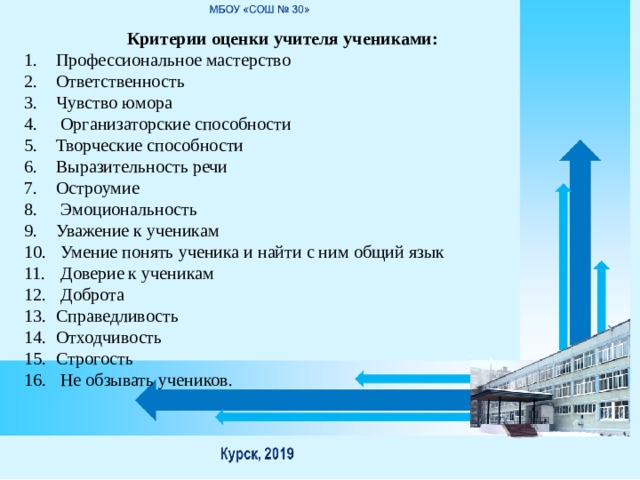 МБОУ «СОШ № 30»

Критерии оценки учителя учениками:

1. Профессиональное мастерство
2. Ответственность
3. Чувство юмора
4. Организаторские способности
5. Творческие способности
6. Выразительность речи
7. Остроумие
8. Эмоциональность
9. Уважение к ученикам
10. Умение понять ученика и найти с ним общий язык
11. Доверие к ученикам
12. Доброта
13. Справедливость
14. Отходчивость
15. Строгость
16. Не обзывать учеников.

Курск, 2019